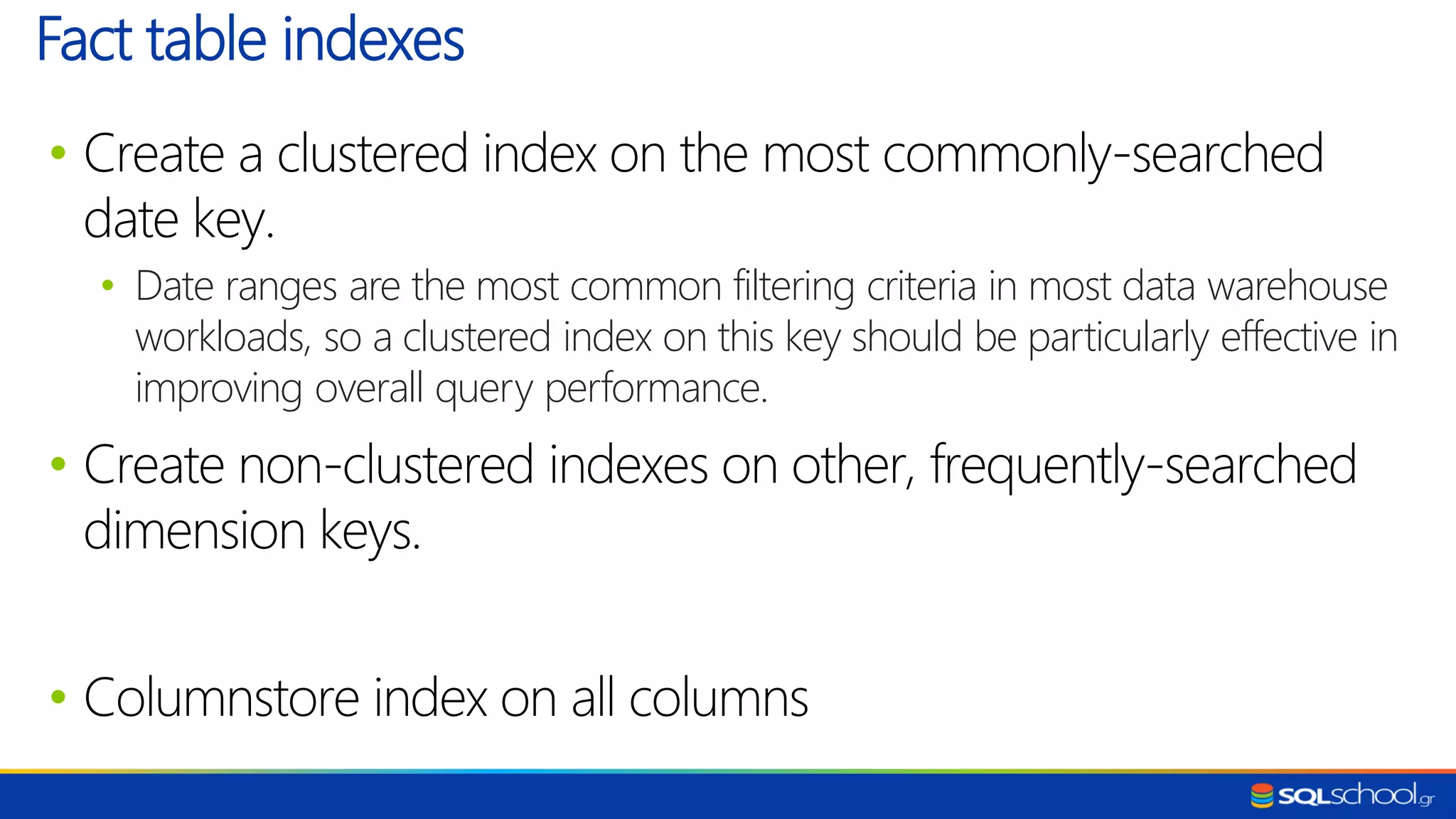 Fact table indexes

• Create a clustered index on the most commonly-searched date key.

• Date ranges are the most common filtering criteria in most data warehouse workloads, so a clustered index on this key should be particularly effective in improving overall query performance.

• Create non-clustered indexes on other, frequently-searched dimension keys.

• Columnstore index on all columns

SQLschool.gr